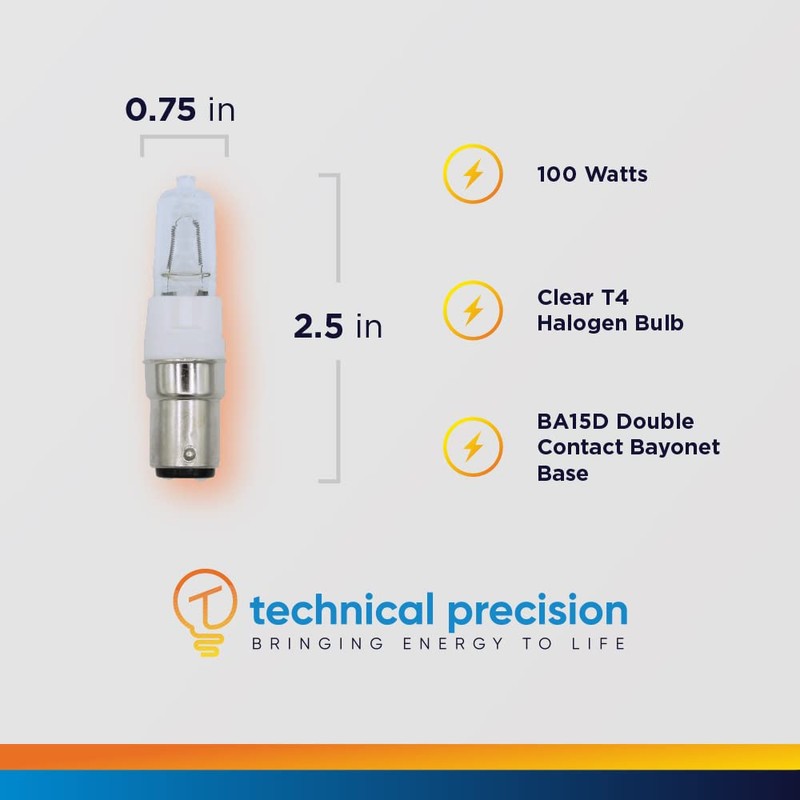 0.75 in

2.5 in

100 Watts

Clear T4
Halogen Bulb

BA15D Double
Contact Bayonet
Base

technical precision
BRINGING ENERGY TO LIFE